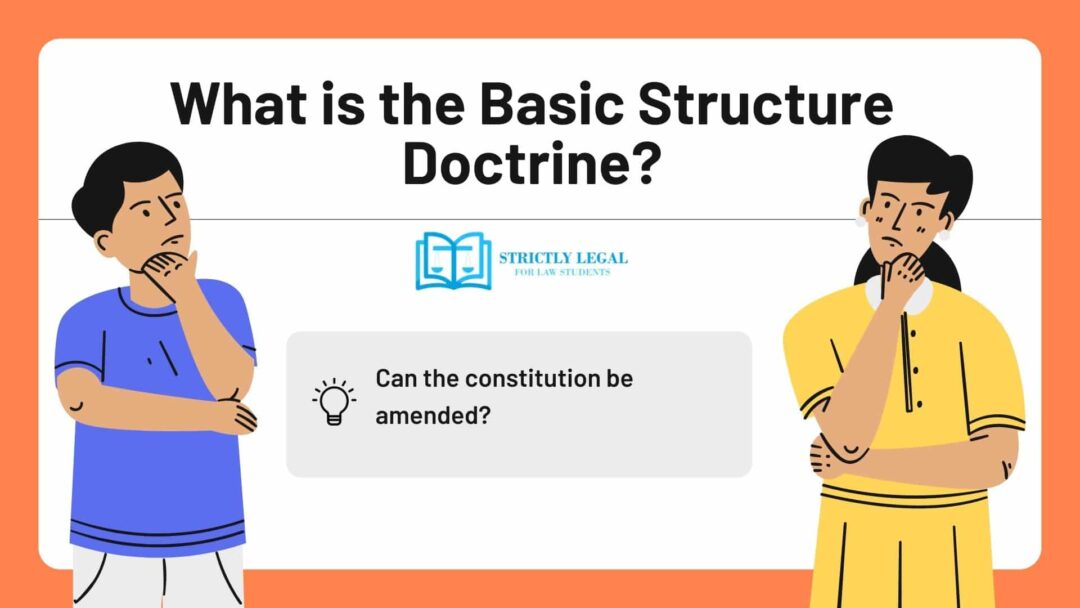 What is the Basic Structure Doctrine?

STRICTLY LEGAL
FOR LAW STUDENTS

Can the constitution be amended?